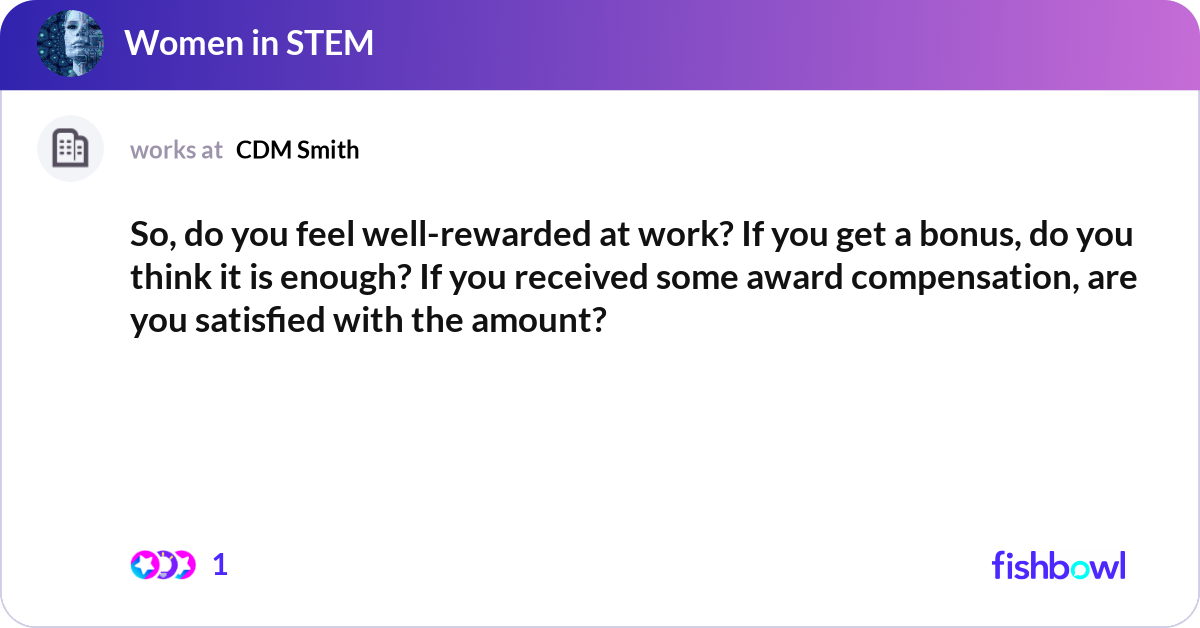 Women in STEM

works at CDM Smith

So, do you feel well-rewarded at work? If you get a bonus, do you think it is enough? If you received some award compensation, are you satisfied with the amount?

1

fishbowl